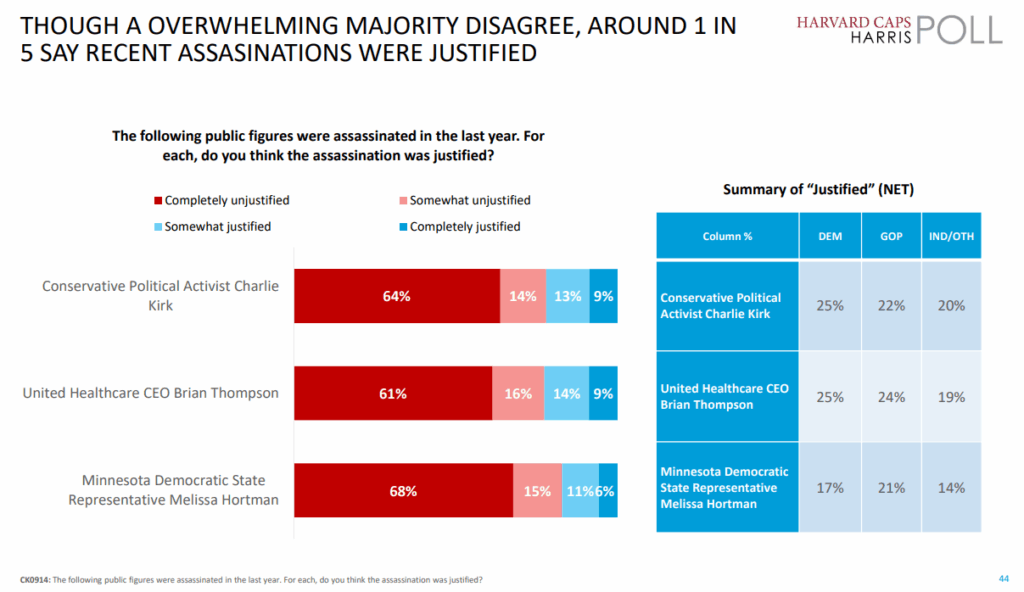 THOUGH A OVERWHELMING MAJORITY DISAGREE, AROUND 1 IN 5 SAY RECENT ASSASINATIONS WERE JUSTIFIED

HARVARD CAPS HARRIS POLL

The following public figures were assassinated in the last year. For each, do you think the assassination was justified?

Completely unjustified
Somewhat unjustified
Somewhat justified
Completely justified

Conservative Political Activist Charlie Kirk 64% 14% 13% 9%

United Healthcare CEO Brian Thompson 61% 16% 14% 9%

Minnesota Democratic State Representative Melissa Hortman 68% 15% 11% 6%

Summary of "Justified" (NET)

| Column % | DEM | GOP | IND/OTH |
|---|---|---|---|
| Conservative Political Activist Charlie Kirk | 25% | 22% | 20% |
| United Healthcare CEO Brian Thompson | 25% | 24% | 19% |
| Minnesota Democratic State Representative Melissa Hortman | 17% | 21% | 14% |

CK0914: The following public figures were assassinated in the last year. For each, do you think the assassination was justified?

44